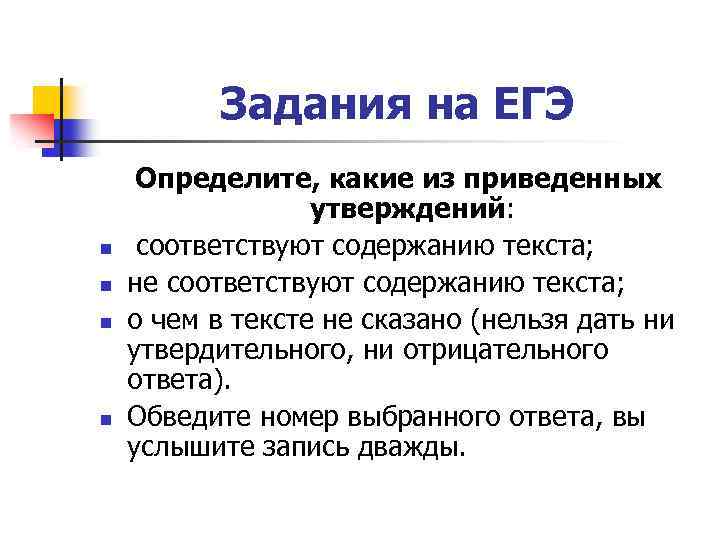 Задания на ЕГЭ

Определите, какие из приведенных утверждений:

- соответствуют содержанию текста;
- не соответствуют содержанию текста;
- о чем в тексте не сказано (нельзя дать ни утвердительного, ни отрицательного ответа).
- Обведите номер выбранного ответа, вы услышите запись дважды.